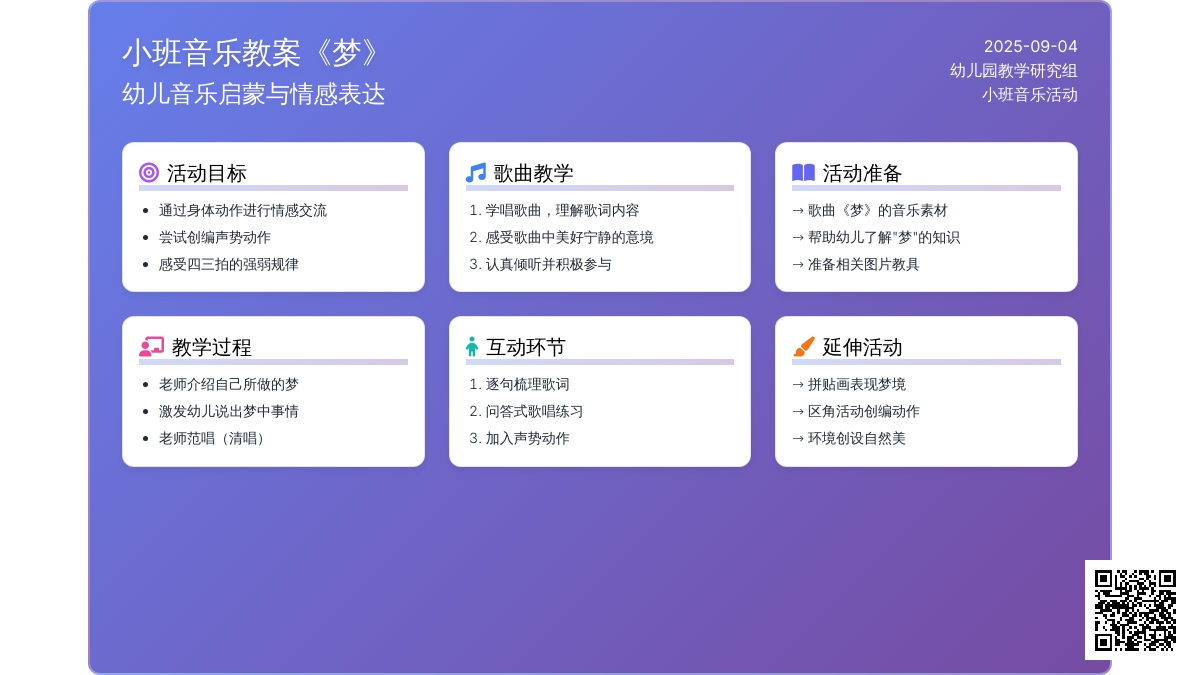 小班音乐教案《梦》
幼儿音乐启蒙与情感表达

2025-09-04
幼儿园教学研究组
小班音乐活动

活动目标
- 通过身体动作进行情感交流
- 尝试创编声势动作
- 感受四三拍的强弱规律

歌曲教学
1. 学唱歌曲，理解歌词内容
2. 感受歌曲中美好宁静的意境
3. 认真倾听并积极参与

活动准备
→ 歌曲《梦》的音乐素材
→ 帮助幼儿了解"梦"的知识
→ 准备相关图片教具

教学过程
- 老师介绍自己所做的梦
- 激发幼儿说出梦中事情
- 老师范唱（清唱）

互动环节
1. 逐句梳理歌词
2. 问答式歌唱练习
3. 加入声势动作

延伸活动
→ 拼贴画表现梦境
→ 区角活动创编动作
→ 环境创设自然美